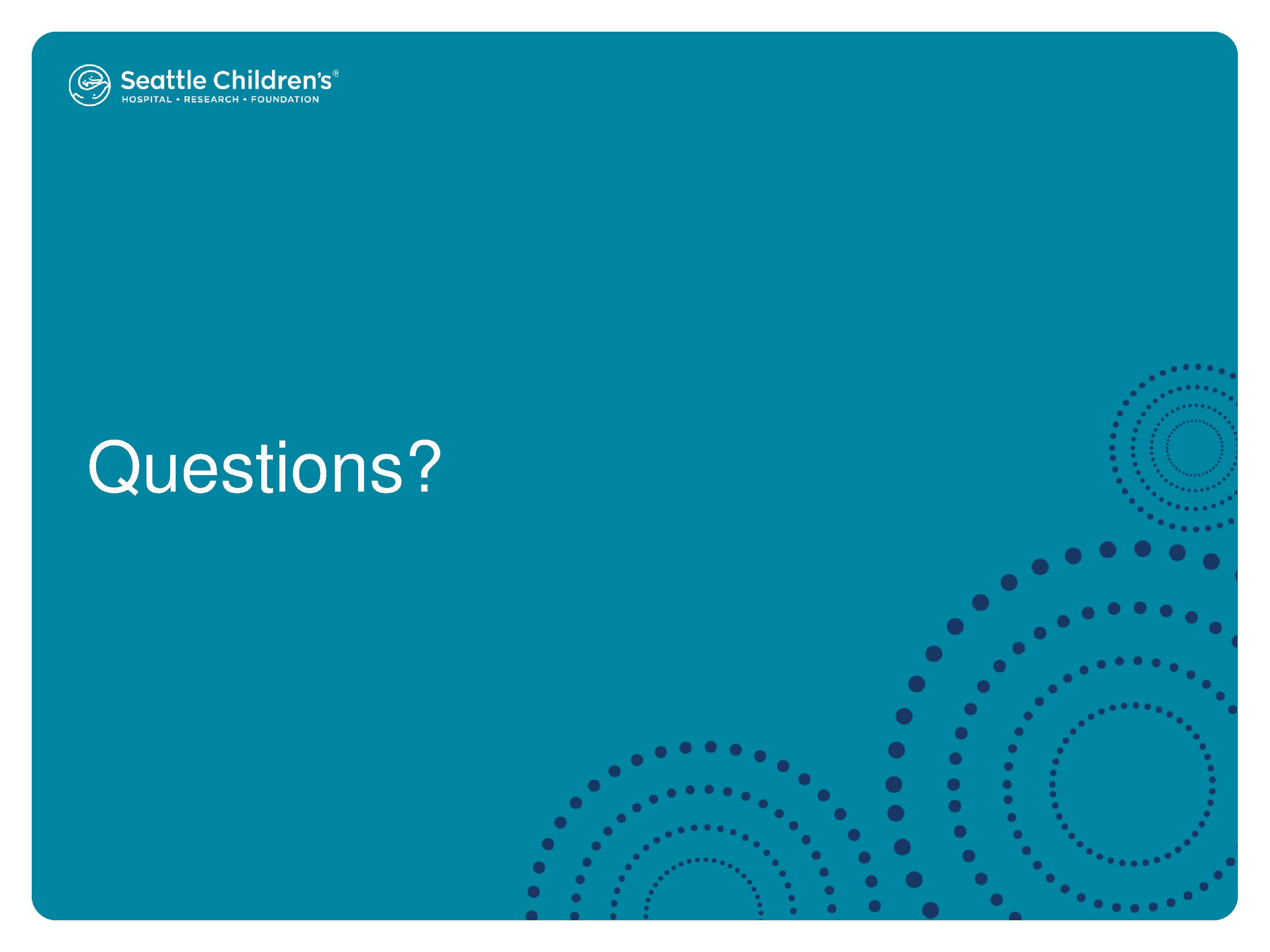 Seattle Children's®
HOSPITAL • RESEARCH • FOUNDATION

Questions?